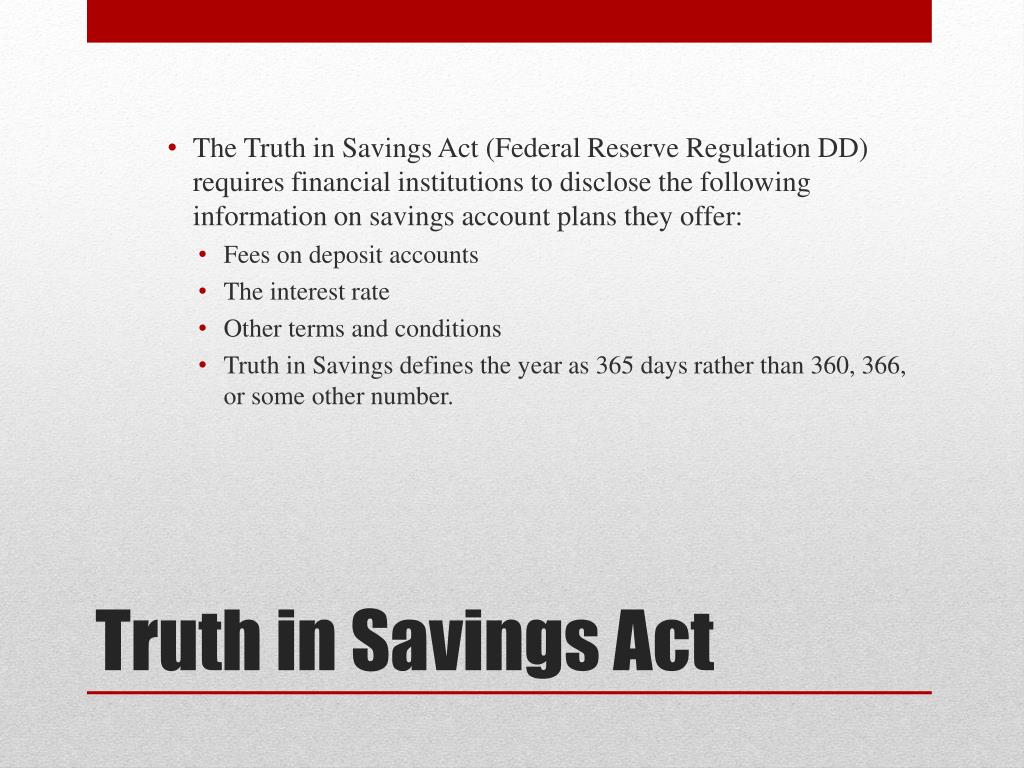 • The Truth in Savings Act (Federal Reserve Regulation DD) requires financial institutions to disclose the following information on savings account plans they offer:

• Fees on deposit accounts
• The interest rate
• Other terms and conditions
• Truth in Savings defines the year as 365 days rather than 360, 366, or some other number.

Truth in Savings Act